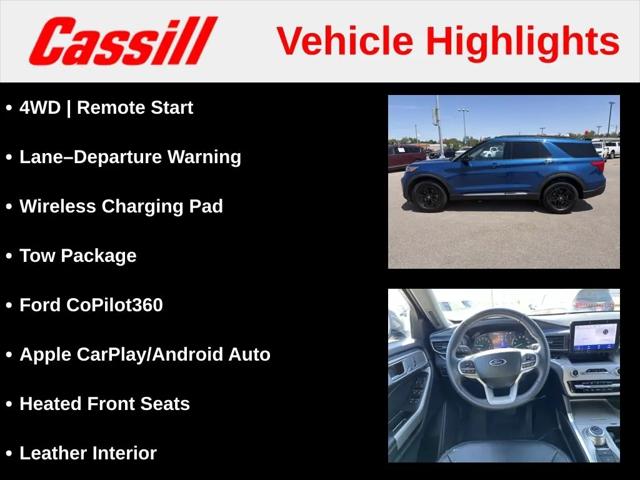 Cassill Vehicle Highlights

• 4WD | Remote Start

• Lane–Departure Warning

• Wireless Charging Pad

• Tow Package

• Ford CoPilot360

• Apple CarPlay/Android Auto

• Heated Front Seats

• Leather Interior